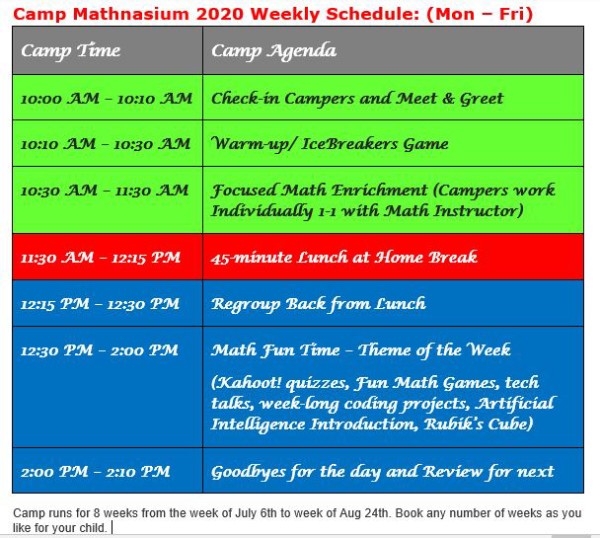 Camp Mathnasium 2020 Weekly Schedule: (Mon – Fri)

| Camp Time | Camp Agenda |
|---|---|
| 10:00 AM – 10:10 AM | Check-in Campers and Meet & Greet |
| 10:10 AM – 10:30 AM | Warm-up/ IceBreakers Game |
| 10:30 AM – 11:30 AM | Focused Math Enrichment (Campers work Individually 1-1 with Math Instructor) |
| 11:30 AM – 12:15 PM | 45-minute Lunch at Home Break |
| 12:15 PM – 12:30 PM | Regroup Back from Lunch |
| 12:30 PM – 2:00 PM | Math Fun Time – Theme of the Week (Kahoot! quizzes, Fun Math Games, tech talks, week-long coding projects, Artificial Intelligence Introduction, Rubik's Cube) |
| 2:00 PM – 2:10 PM | Goodbyes for the day and Review for next |

Camp runs for 8 weeks from the week of July 6th to week of Aug 24th. Book any number of weeks as you like for your child.